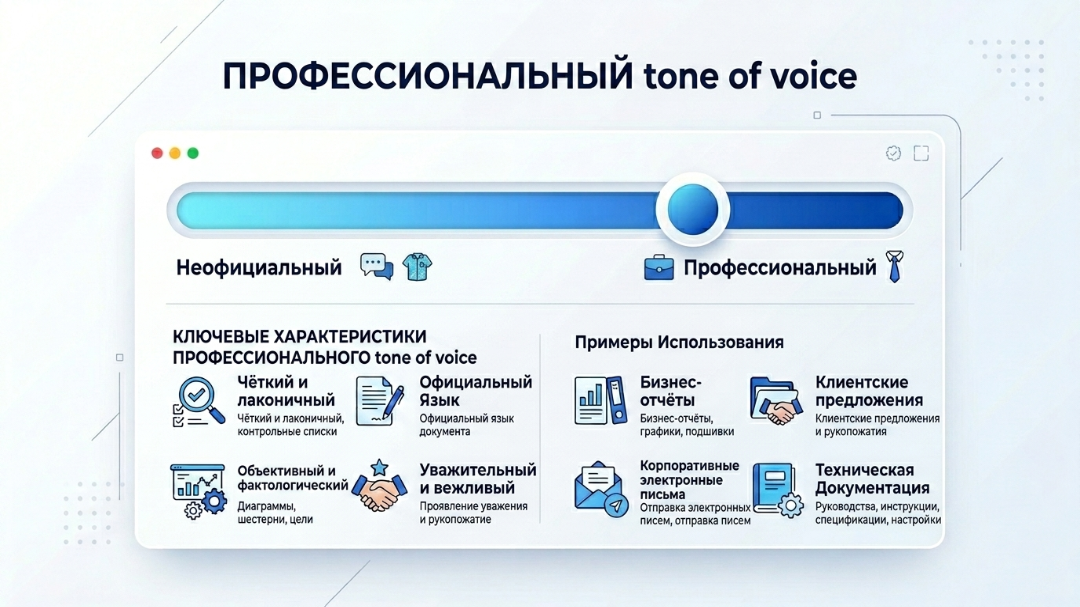 ПРОФЕССИОНАЛЬНЫЙ tone of voice

Неофициальный

Профессиональный

КЛЮЧЕВЫЕ ХАРАКТЕРИСТИКИ ПРОФЕССИОНАЛЬНОГО tone of voice

Чёткий и лаконичный
Чёткий и лаконичный, контрольные списки

Официальный Язык
Официальный язык документа

Объективный и фактологический
Диаграммы, шестерни, цели

Уважительный и вежливый
Проявление уважения и рукопожатие

Примеры Использования

Бизнес-отчёты
Бизнес-отчёты, графики, подшивки

Клиентские предложения
Клиентские предложения и рукопожатия

Корпоративные электронные письма
Отправка электронных писем, отправка писем

Техническая Документация
Руководства, инструкции, спецификации, настройки